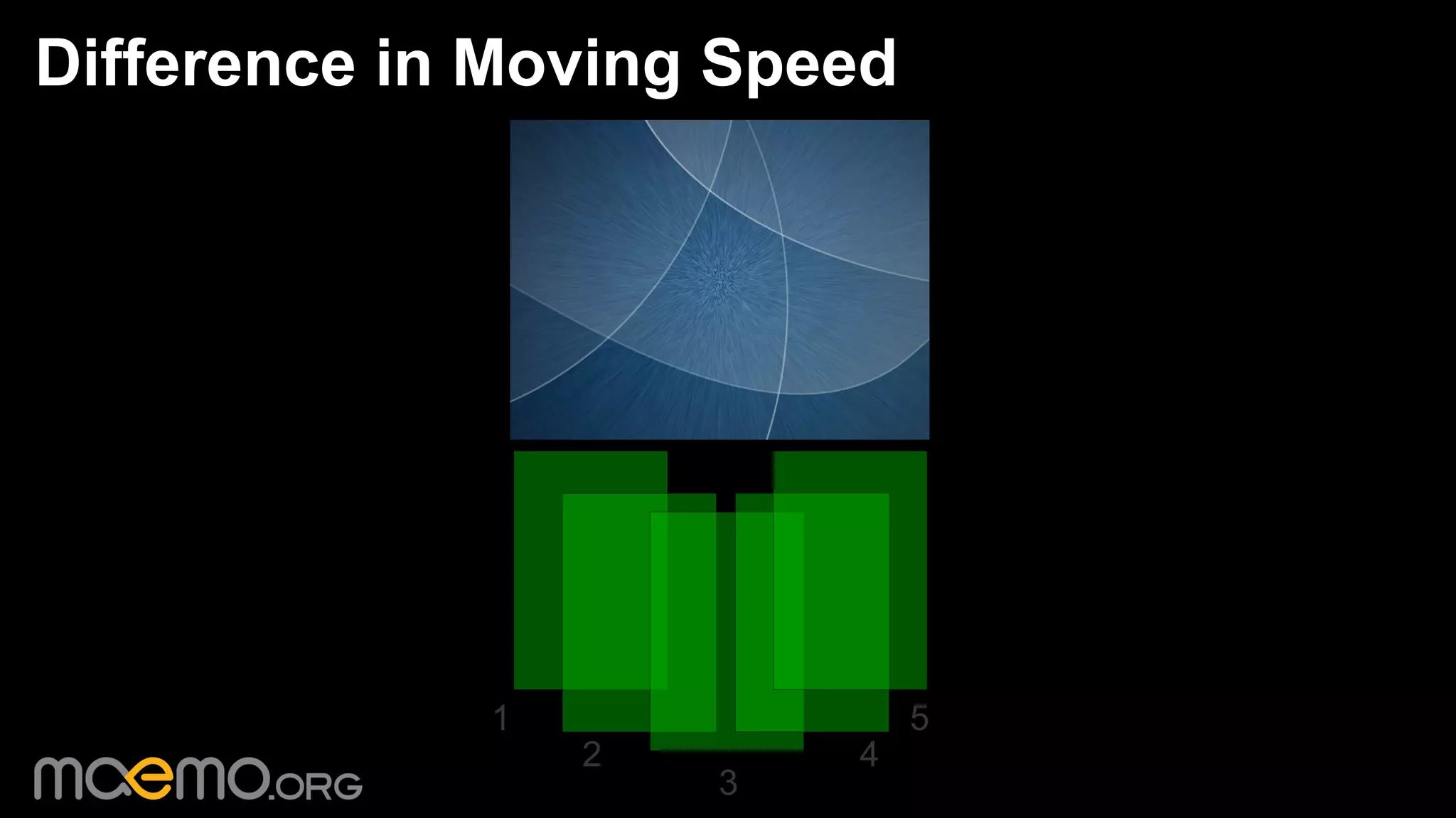 Difference in Moving Speed

1
2
3
4
5

maemo.ORG